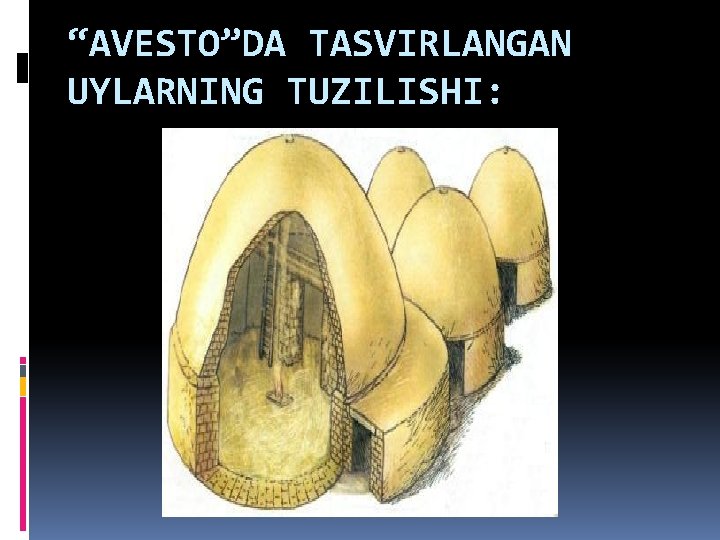 “AVESTO”DA TASVIRLANGAN UYLARNING TUZILISHI: